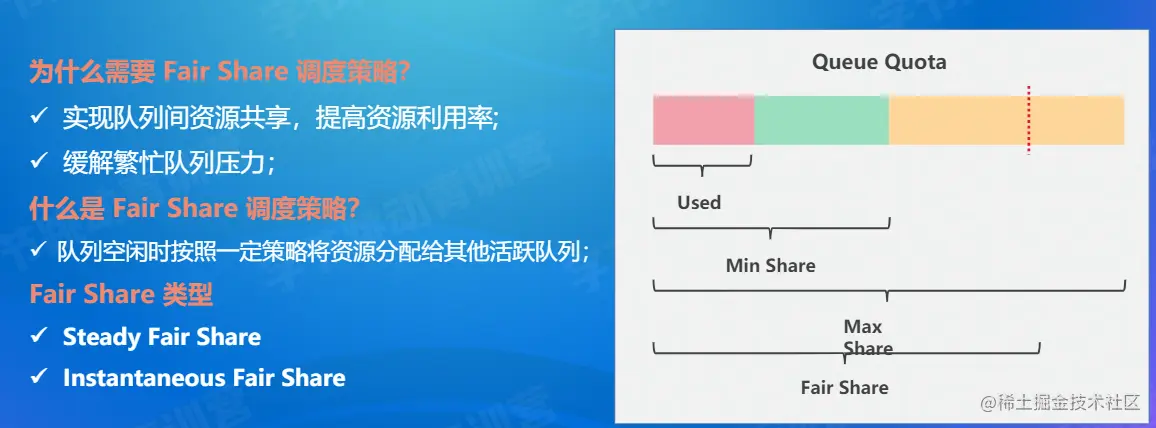 为什么需要 Fair Share 调度策略?

✓ 实现队列间资源共享，提高资源利用率;

✓ 缓解繁忙队列压力；

什么是 Fair Share 调度策略?

✓ 队列空闲时按照一定策略将资源分配给其他活跃队列；

Fair Share 类型

✓ Steady Fair Share

✓ Instantaneous Fair Share

Queue Quota

Used

Min Share

Max Share

Fair Share

@稀土掘金技术社区